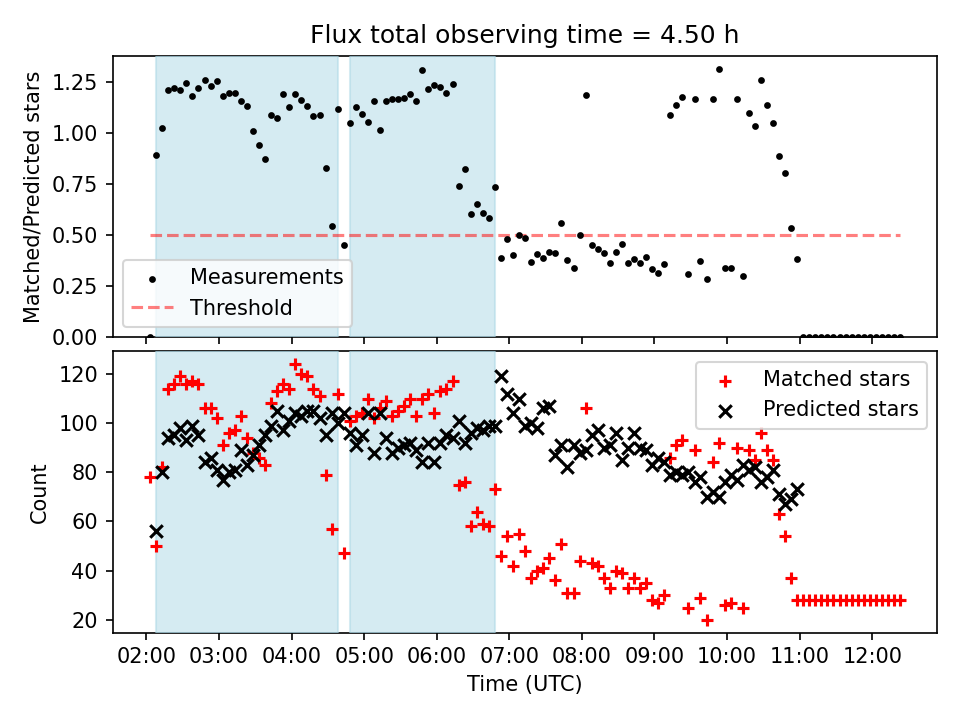 Flux total observing time = 4.50 h

Matched/Predicted stars

1.25
1.00
0.75
0.50
0.25
0.00

Measurements
Threshold

Count

120
100
80
60
40
20

Matched stars
Predicted stars

02:00 03:00 04:00 05:00 06:00 07:00 08:00 09:00 10:00 11:00 12:00

Time (UTC)